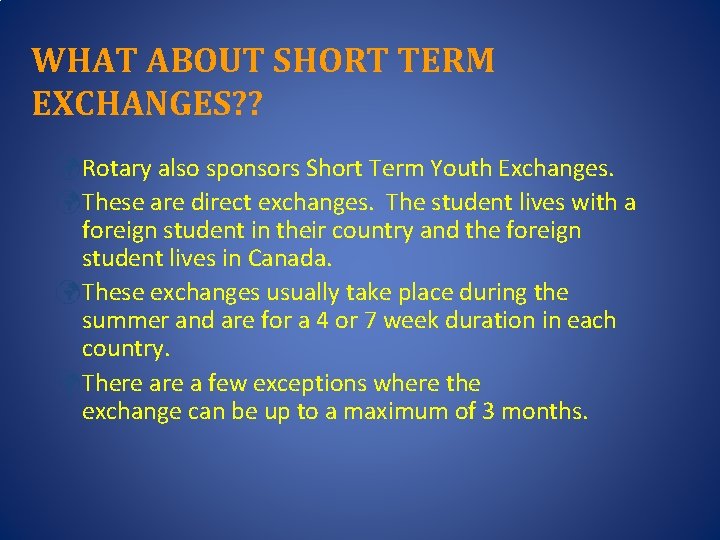 WHAT ABOUT SHORT TERM EXCHANGES??

Rotary also sponsors Short Term Youth Exchanges.

These are direct exchanges. The student lives with a foreign student in their country and the foreign student lives in Canada.

These exchanges usually take place during the summer and are for a 4 or 7 week duration in each country.

There are a few exceptions where the exchange can be up to a maximum of 3 months.